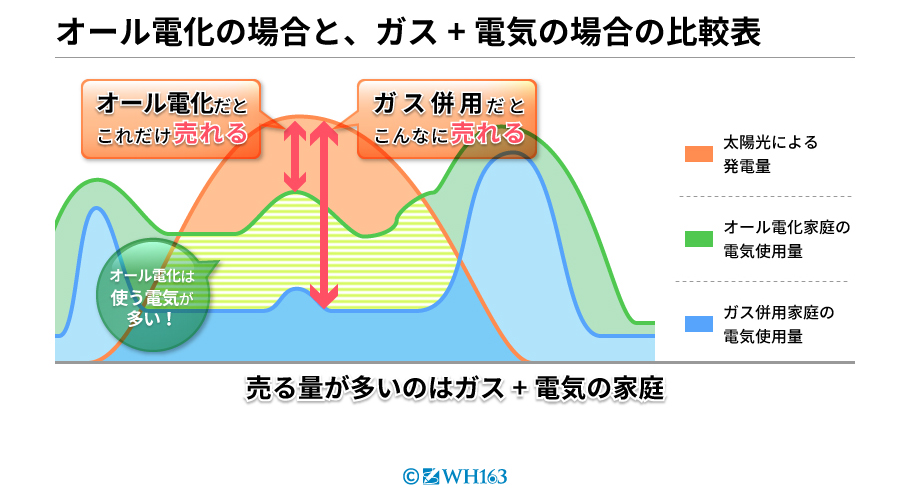 オール電化の場合と、ガス + 電気の場合の比較表

オール電化だと
これだけ売れる

ガス併用だと
こんなに売れる

オール電化は
使う電気が
多い！

太陽光による
発電量

オール電化家庭の
電気使用量

ガス併用家庭の
電気使用量

売る量が多いのはガス + 電気の家庭

© WH163